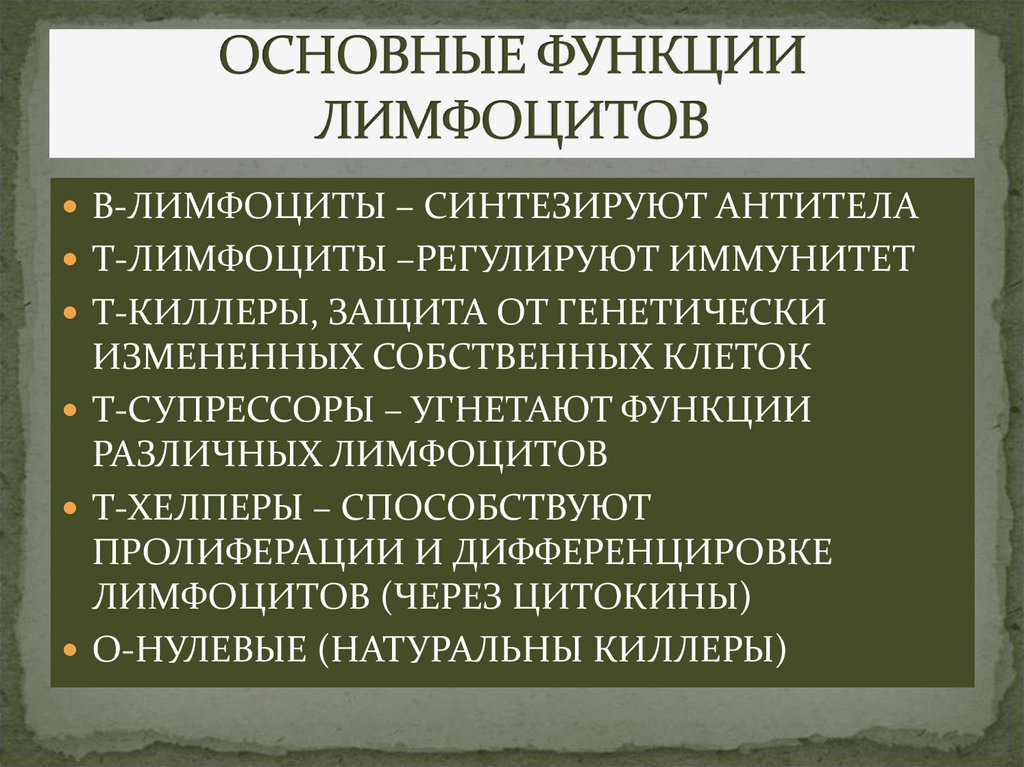 ОСНОВНЫЕ ФУНКЦИИ ЛИМФОЦИТОВ

- В-ЛИМФОЦИТЫ – СИНТЕЗИРУЮТ АНТИТЕЛА
- Т-ЛИМФОЦИТЫ –РЕГУЛИРУЮТ ИММУНИТЕТ
- Т-КИЛЛЕРЫ, ЗАЩИТА ОТ ГЕНЕТИЧЕСКИ ИЗМЕНЕННЫХ СОБСТВЕННЫХ КЛЕТОК
- Т-СУПРЕССОРЫ – УГНЕТАЮТ ФУНКЦИИ РАЗЛИЧНЫХ ЛИМФОЦИТОВ
- Т-ХЕЛПЕРЫ – СПОСОБСТВУЮТ ПРОЛИФЕРАЦИИ И ДИФФЕРЕНЦИРОВКЕ ЛИМФОЦИТОВ (ЧЕРЕЗ ЦИТОКИНЫ)
- О-НУЛЕВЫЕ (НАТУРАЛЬНЫ КИЛЛЕРЫ)